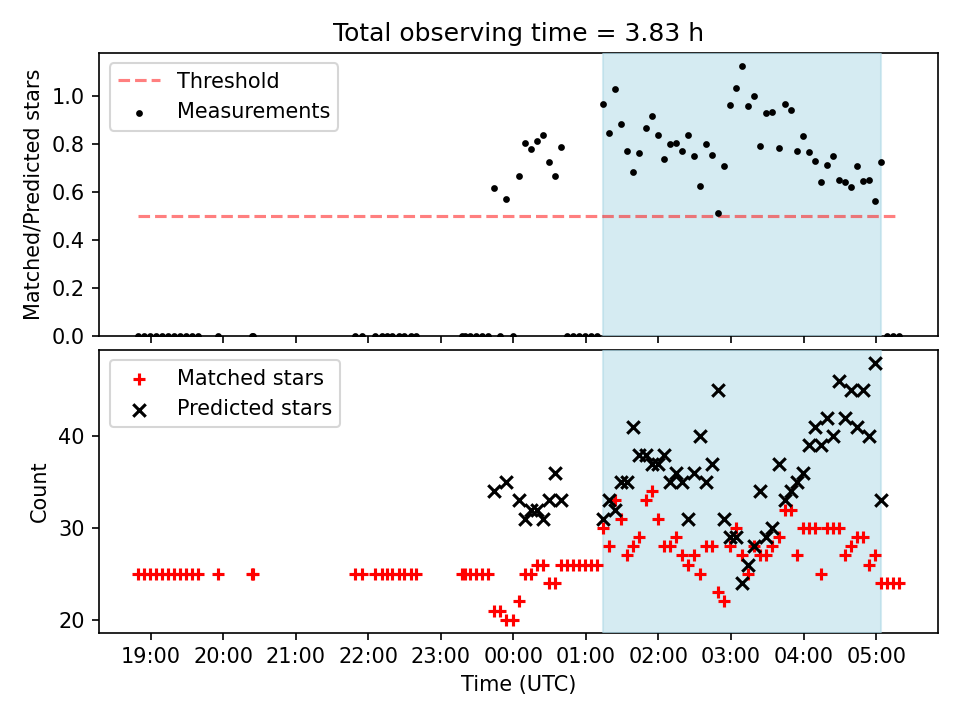 Total observing time = 3.83 h

Threshold
Measurements

Matched/Predicted stars

1.0
0.8
0.6
0.4
0.2
0.0

Matched stars
Predicted stars

Count

40
30
20

19:00
20:00
21:00
22:00
23:00
00:00
01:00
02:00
03:00
04:00
05:00

Time (UTC)